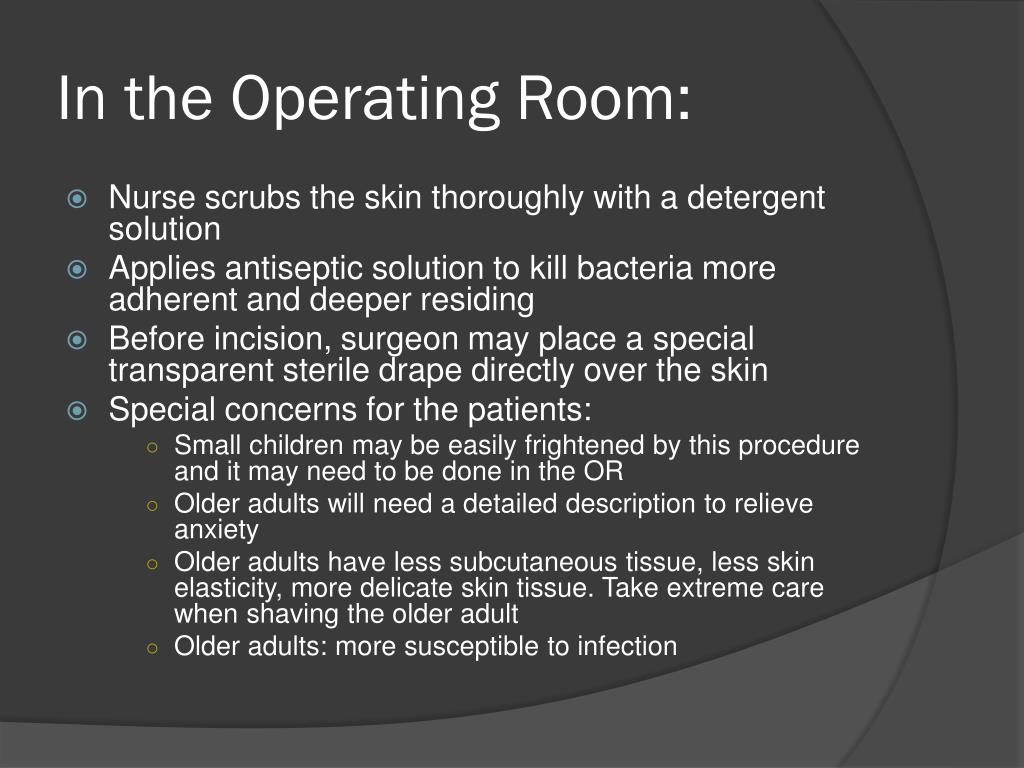 In the Operating Room:

Nurse scrubs the skin thoroughly with a detergent solution

Applies antiseptic solution to kill bacteria more adherent and deeper residing

Before incision, surgeon may place a special transparent sterile drape directly over the skin

Special concerns for the patients:

Small children may be easily frightened by this procedure and it may need to be done in the OR

Older adults will need a detailed description to relieve anxiety

Older adults have less subcutaneous tissue, less skin elasticity, more delicate skin tissue. Take extreme care when shaving the older adult

Older adults: more susceptible to infection